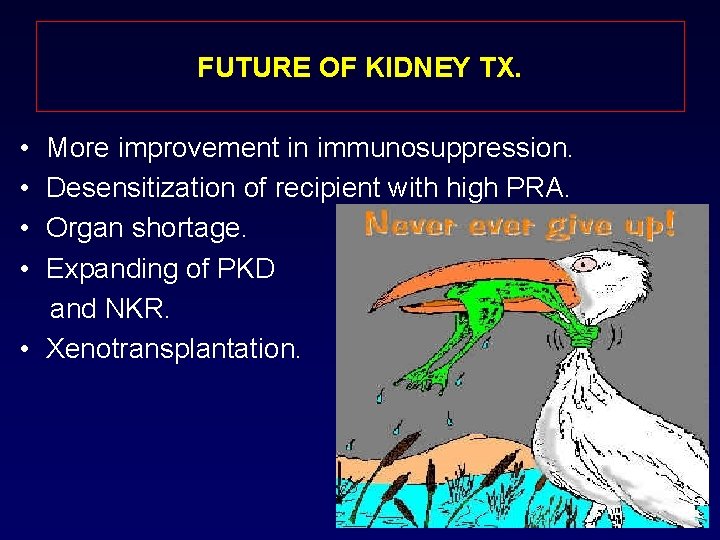 FUTURE OF KIDNEY TX.

• More improvement in immunosuppression.
• Desensitization of recipient with high PRA.
• Organ shortage.
• Expanding of PKD and NKR.
• Xenotransplantation.

Never ever give up!